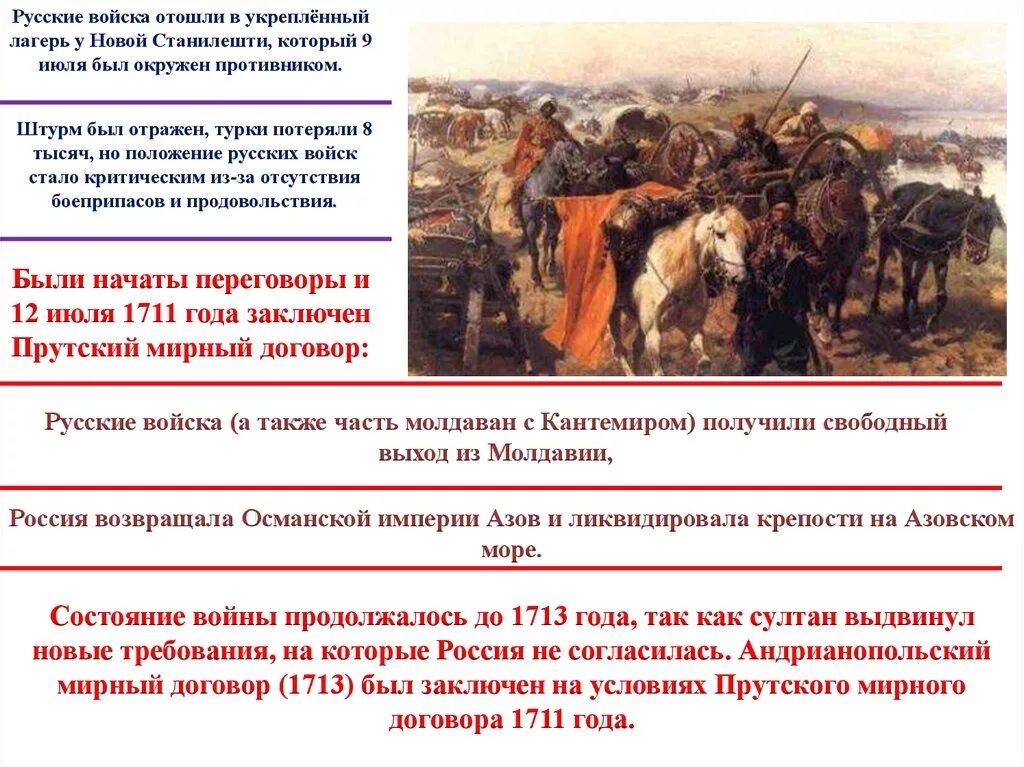 Русские войска отошли в укреплённый лагерь у Новой Станилешти, который 9 июля был окружен противником.

Штурм был отражен, турки потеряли 8 тысяч, но положение русских войск стало критическим из-за отсутствия боеприпасов и продовольствия.

Были начаты переговоры и 12 июля 1711 года заключен Прутский мирный договор:

Русские войска (а также часть молдаван с Кантемиром) получили свободный выход из Молдавии,

Россия возвращала Османской империи Азов и ликвидировала крепости на Азовском море.

Состояние войны продолжалось до 1713 года, так как султан выдвинул новые требования, на которые Россия не согласилась. Андрианопольский мирный договор (1713) был заключен на условиях Прутского мирного договора 1711 года.